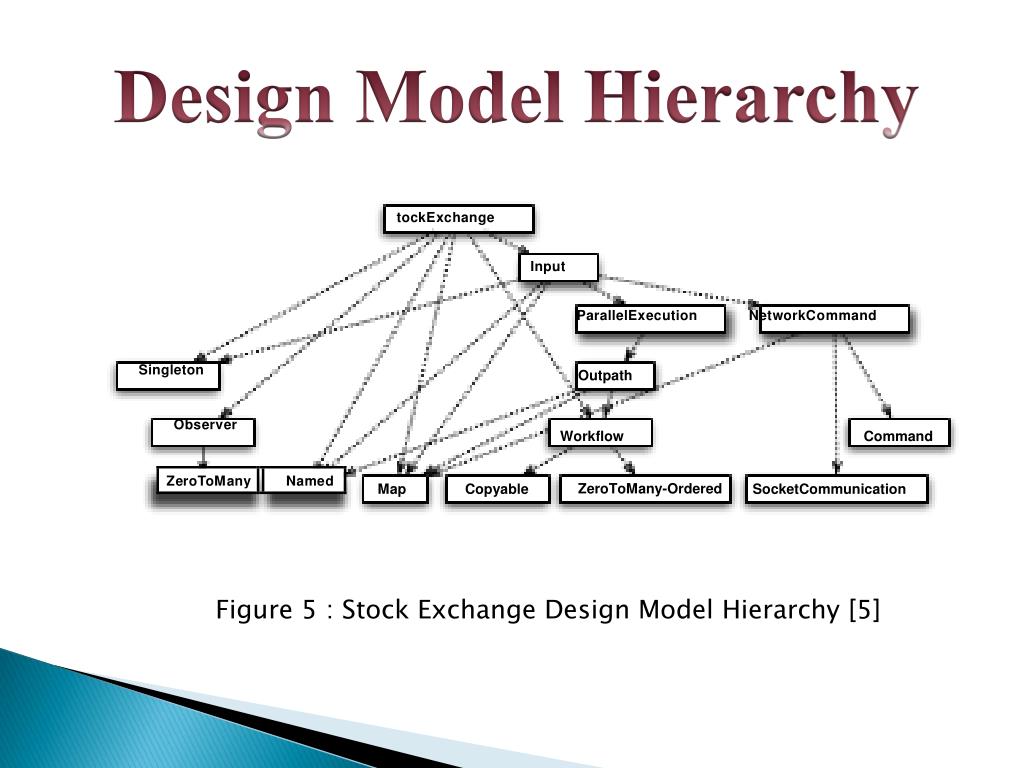 Design Model Hierarchy

tockExchange

Input

ParallelExecution

NetworkCommand

Singleton

Outpath

Observer

Workflow

Command

ZeroToMany

Named

Map

Copyable

ZeroToMany-Ordered

SocketCommunication

Figure 5 : Stock Exchange Design Model Hierarchy [5]